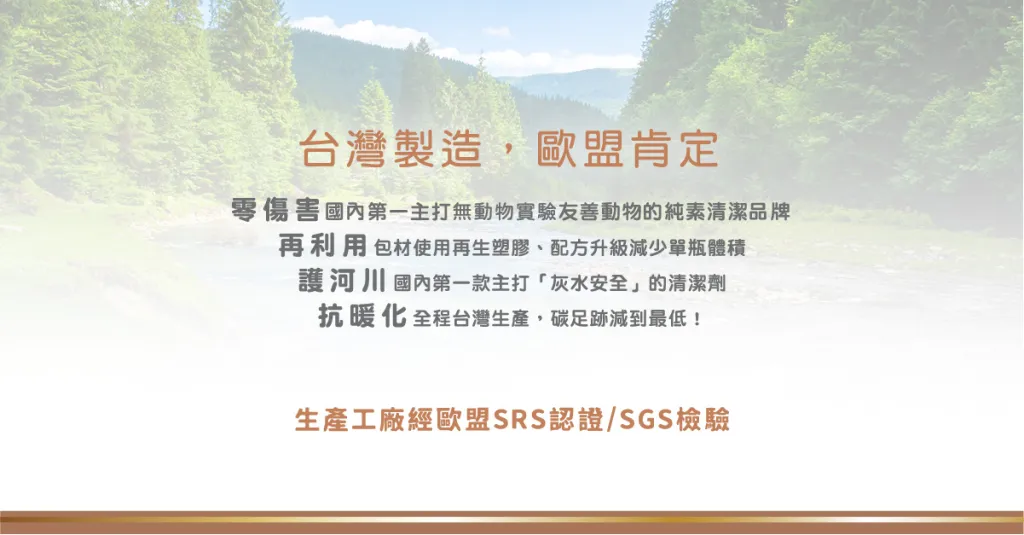 台灣製造，歐盟肯定

零傷害 國內第一主打無動物實驗友善動物的純素清潔品牌
再利用 包材使用再生塑膠、配方升級減少單瓶體積
護河川 國內第一款主打「灰水安全」的清潔劑
抗暖化 全程台灣生產，碳足跡減到最低！

生產工廠經歐盟SRS認證/SGS檢驗